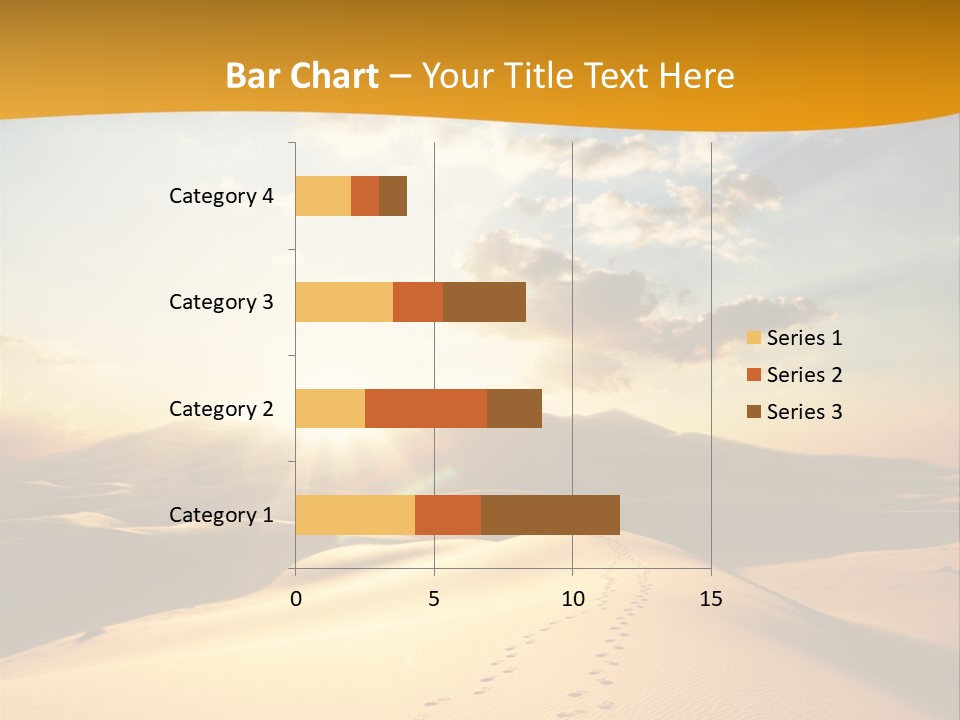 Bar Chart – Your Title Text Here

Category 4
Category 3
Category 2
Category 1

0
5
10
15

Series 1
Series 2
Series 3